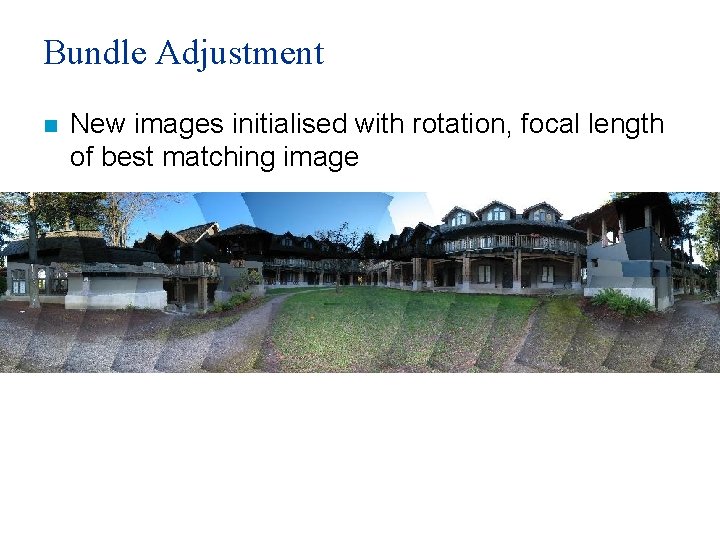 Bundle Adjustment

New images initialised with rotation, focal length of best matching image